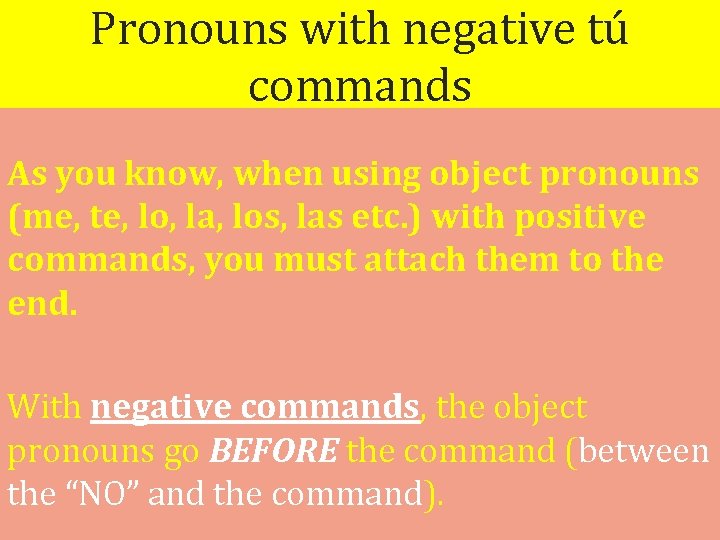 Pronouns with negative tú commands

As you know, when using object pronouns (me, te, lo, la, los, las etc.) with positive commands, you must attach them to the end.

With negative commands, the object pronouns go BEFORE the command (between the “NO” and the command).